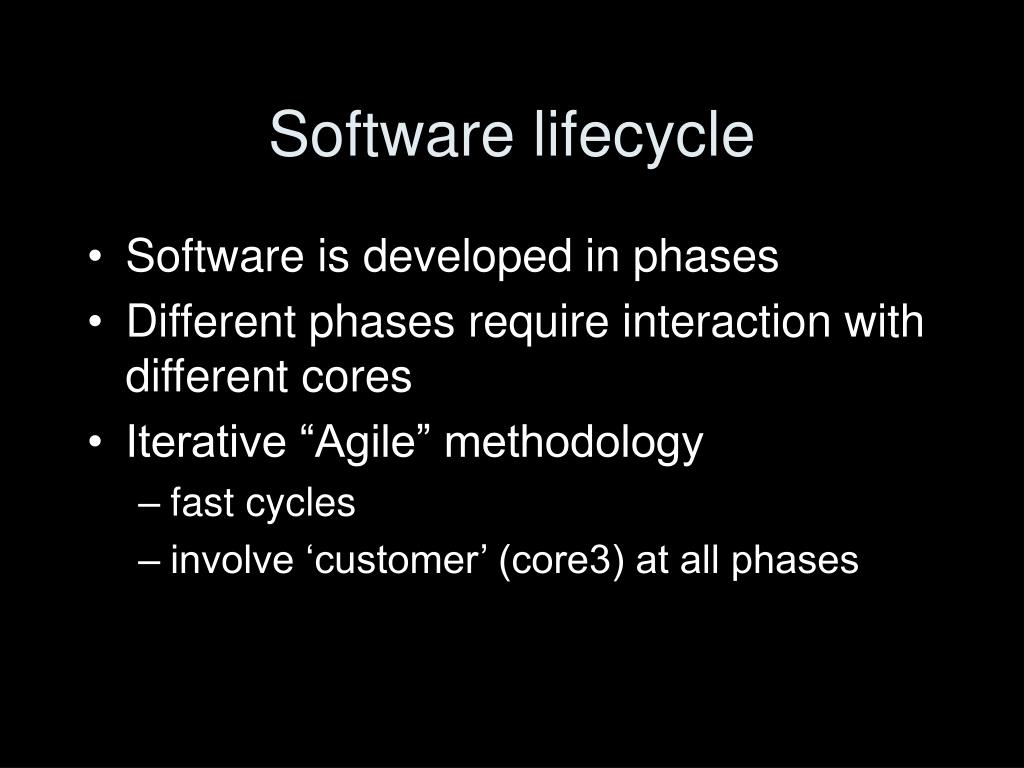 Software lifecycle

• Software is developed in phases
• Different phases require interaction with different cores
• Iterative “Agile” methodology
– fast cycles
– involve ‘customer’ (core3) at all phases